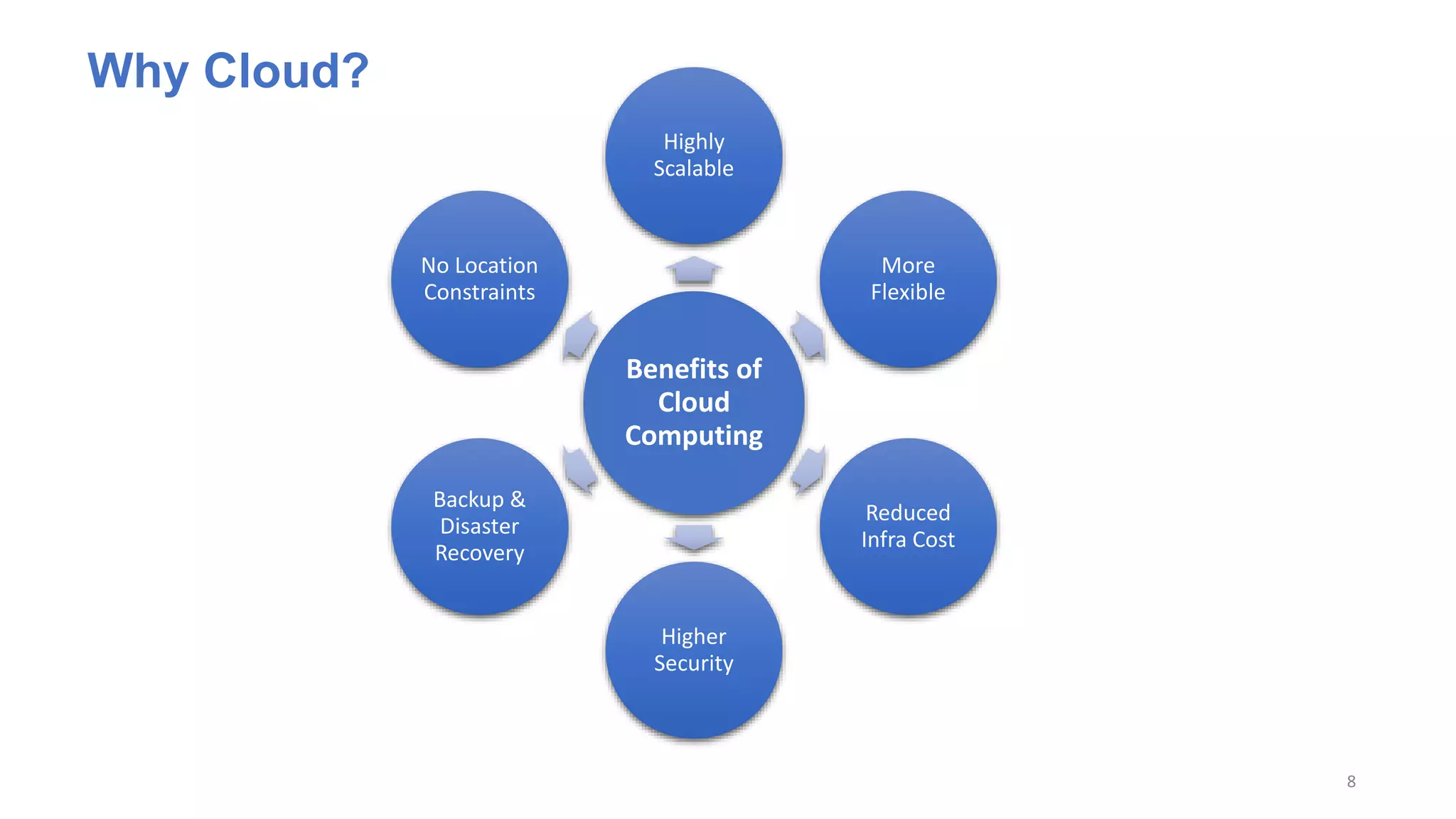 Why Cloud?

Benefits of Cloud Computing

Highly Scalable

More Flexible

Reduced Infra Cost

Higher Security

Backup & Disaster Recovery

No Location Constraints

8